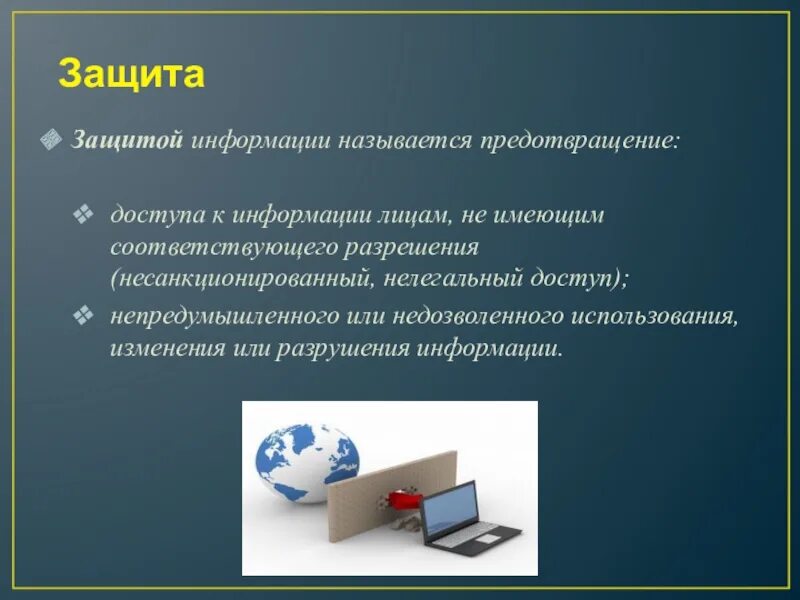 Защита

Защитой информации называется предотвращение:

доступа к информации лицам, не имеющим соответствующего разрешения (несанкционированный, нелегальный доступ);

непредумышленного или недозволенного использования, изменения или разрушения информации.